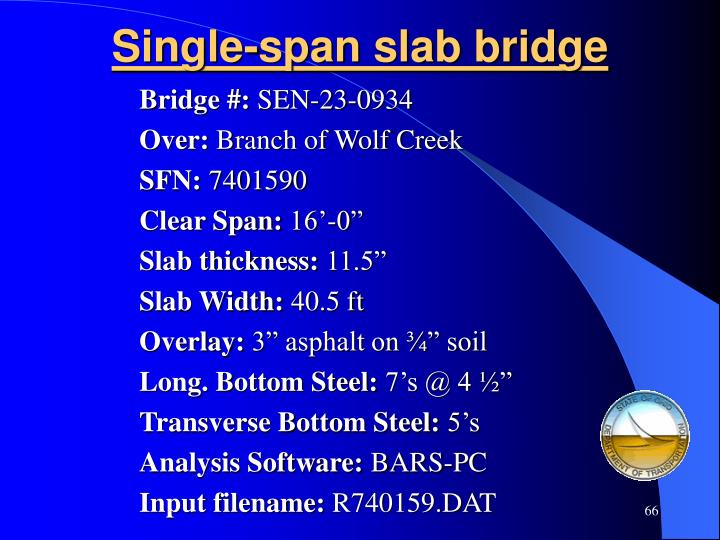 Single-span slab bridge

Bridge #: SEN-23-0934

Over: Branch of Wolf Creek

SFN: 7401590

Clear Span: 16’-0”

Slab thickness: 11.5”

Slab Width: 40.5 ft

Overlay: 3” asphalt on ¾” soil

Long. Bottom Steel: 7’s @ 4 ½”

Transverse Bottom Steel: 5’s

Analysis Software: BARS-PC

Input filename: R740159.DAT

STATE OF OHIO DEPARTMENT OF TRANSPORTATION

66